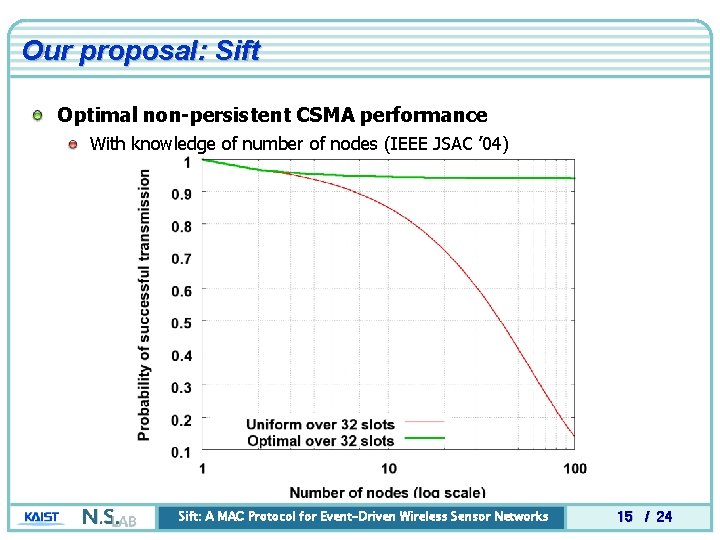 Our proposal: Sift

• Optimal non-persistent CSMA performance
• With knowledge of number of nodes (IEEE JSAC '04)

Probability of successful transmission

1
0.9
0.8
0.7
0.6
0.5
0.4
0.3
0.2
0.1

Uniform over 32 slots
Optimal over 32 slots

1
10
100

Number of nodes (log scale)

KAIST N.S.LAB

Sift: A MAC Protocol for Event-Driven Wireless Sensor Networks

15 / 24